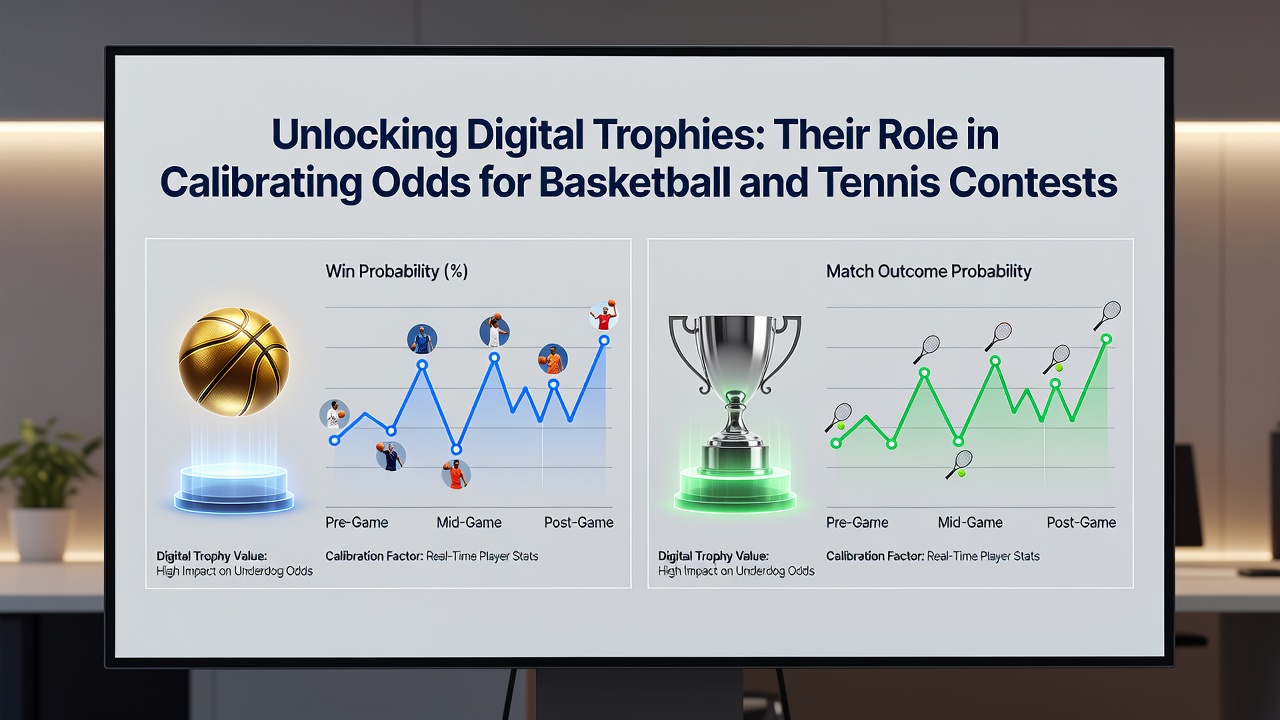 Unlocking Digital Trophies: Their Role in Calibrating Odds for Basketball and Tennis Contests

Win Probability (%)

Pre-Game Mid-Game Post-Game

Digital Trophy Value: High Impact on Underdog Odds

Calibration Factor: Real-Time Player Stats

Match Outcome Probability

Pre-Game Mid-Game Post-Game

Digital Trophy Value: High Impact on Underdog Odds

Calibration Factor: Real-Time Player Stats